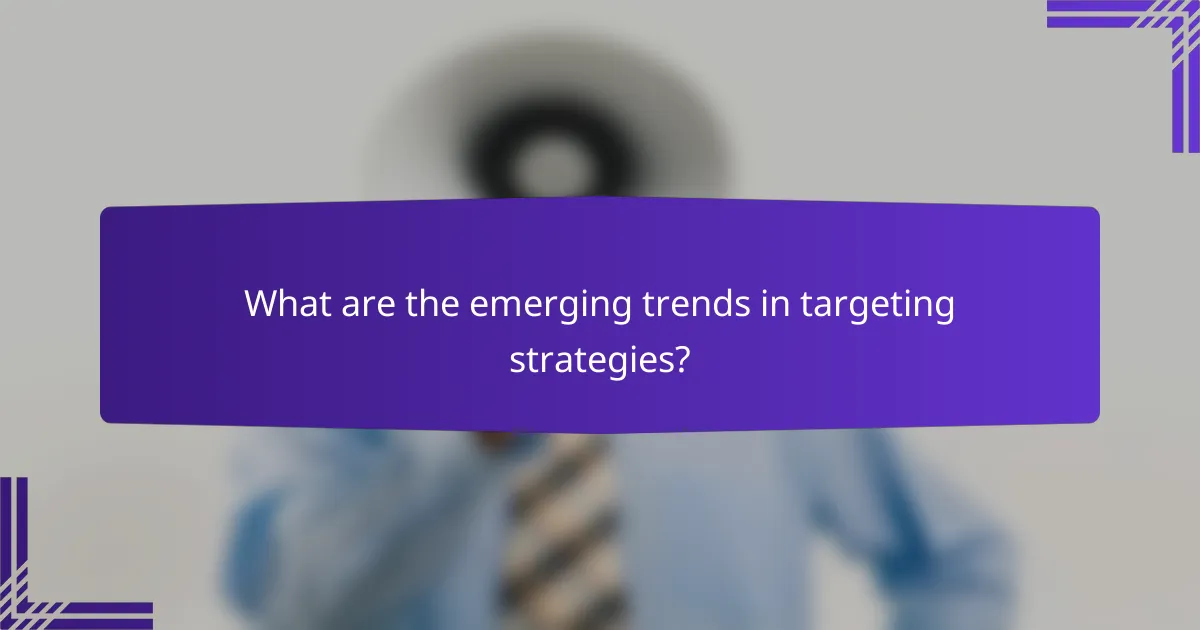 What are the emerging trends in targeting strategies?